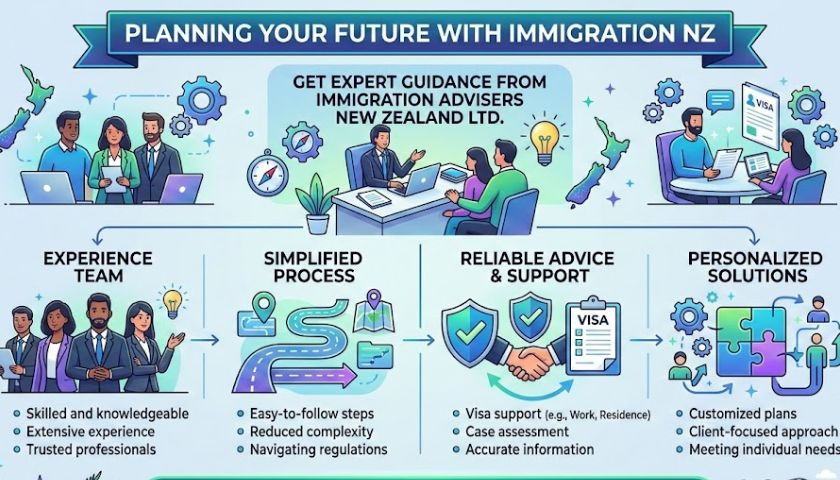 PLANNING YOUR FUTURE WITH IMMIGRATION NZ

GET EXPERT GUIDANCE FROM IMMIGRATION ADVISERS NEW ZEALAND LTD.

VISA

EXPERIENCE TEAM

- Skilled and knowledgeable
- Extensive experience
- Trusted professionals

SIMPLIFIED PROCESS

- Easy-to-follow steps
- Reduced complexity
- Navigating regulations

RELIABLE ADVICE & SUPPORT

VISA

- Visa support (e.g., Work, Residence)
- Case assessment
- Accurate information

PERSONALIZED SOLUTIONS

- Customized plans
- Client-focused approach
- Meeting individual needs